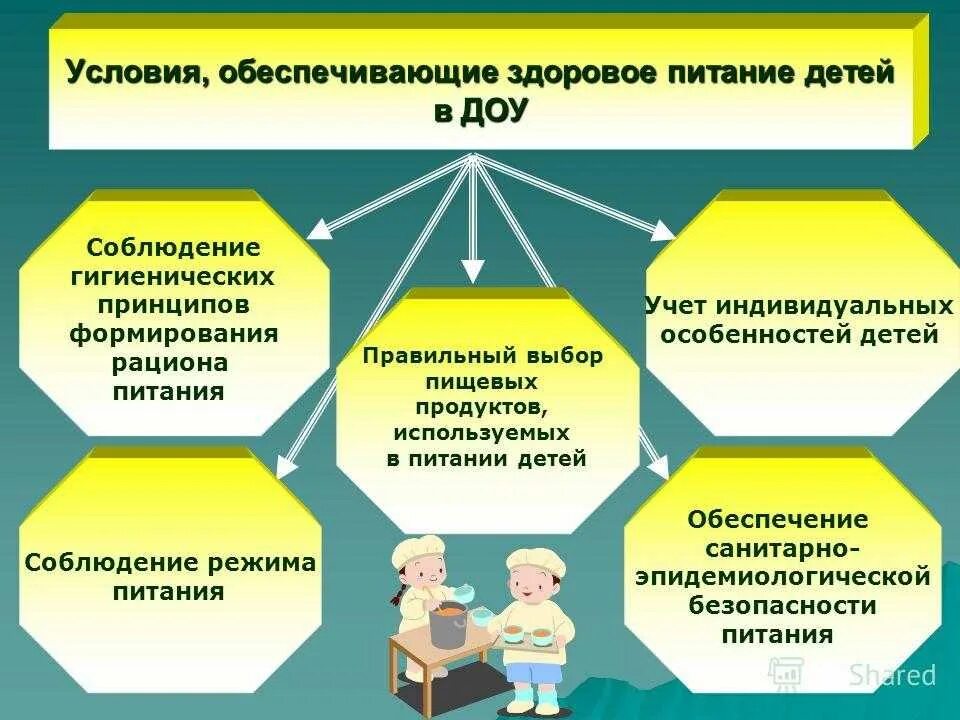 Условия, обеспечивающие здоровое питание детей в ДОУ

Соблюдение гигиенических принципов формирования рациона питания

Правильный выбор пищевых продуктов, используемых в питании детей

Учет индивидуальных особенностей детей

Соблюдение режима питания

Обеспечение санитарно-эпидемиологической безопасности питания

Shared